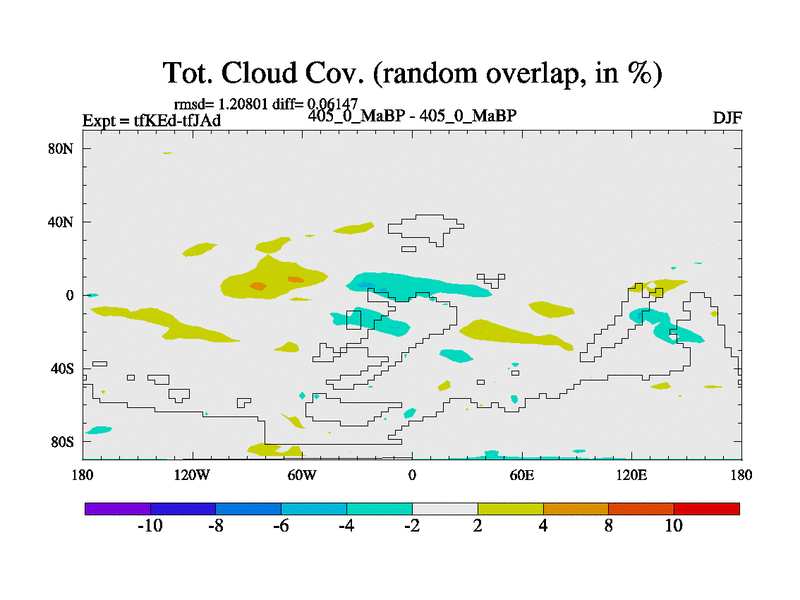 Tot. Cloud Cov. (random overlap, in %)

rmsd= 1.20801 diff= 0.06147
Expt = tfKEd-tfJAd
405_0_MaBP - 405_0_MaBP
DJF

80N
40N
0
40S
80S

180
120W
60W
0
60E
120E
180

-10
-8
-6
-4
-2
2
4
8
10